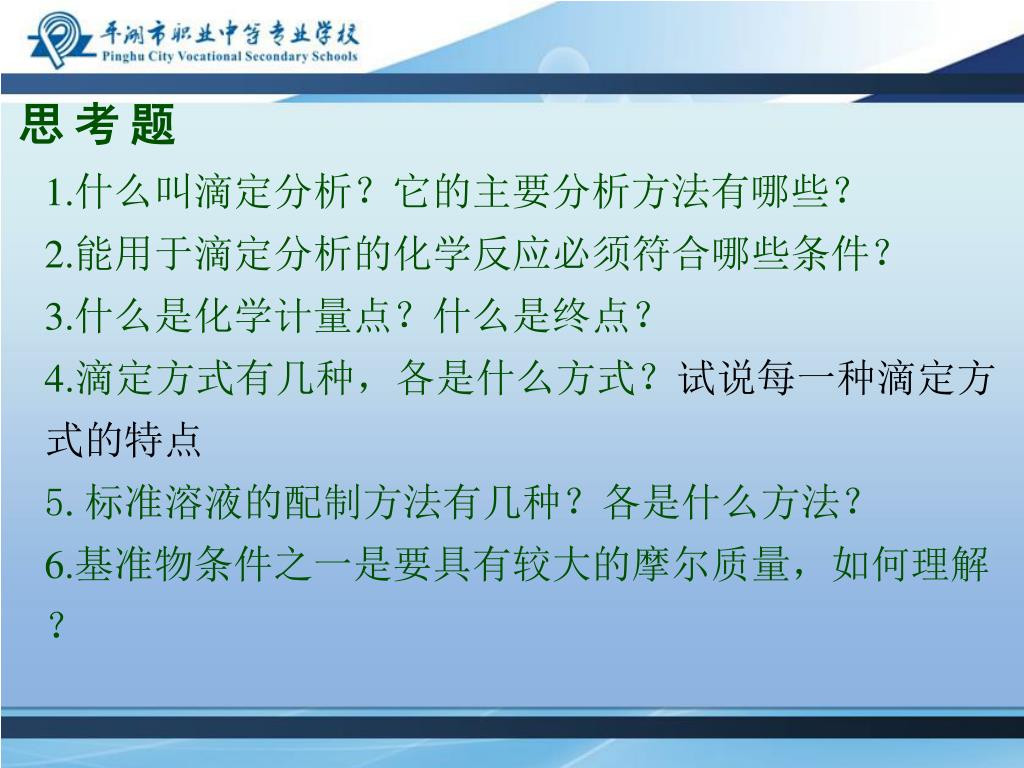 平湖市职业中等专业学校
Pinghu City Vocational Secondary Schools

思 考 题

1.什么叫滴定分析？它的主要分析方法有哪些？

2.能用于滴定分析的化学反应必须符合哪些条件？

3.什么是化学计量点？什么是终点？

4.滴定方式有几种，各是什么方式？试说每一种滴定方式的特点

5. 标准溶液的配制方法有几种？各是什么方法？

6.基准物条件之一是要具有较大的摩尔质量，如何理解？